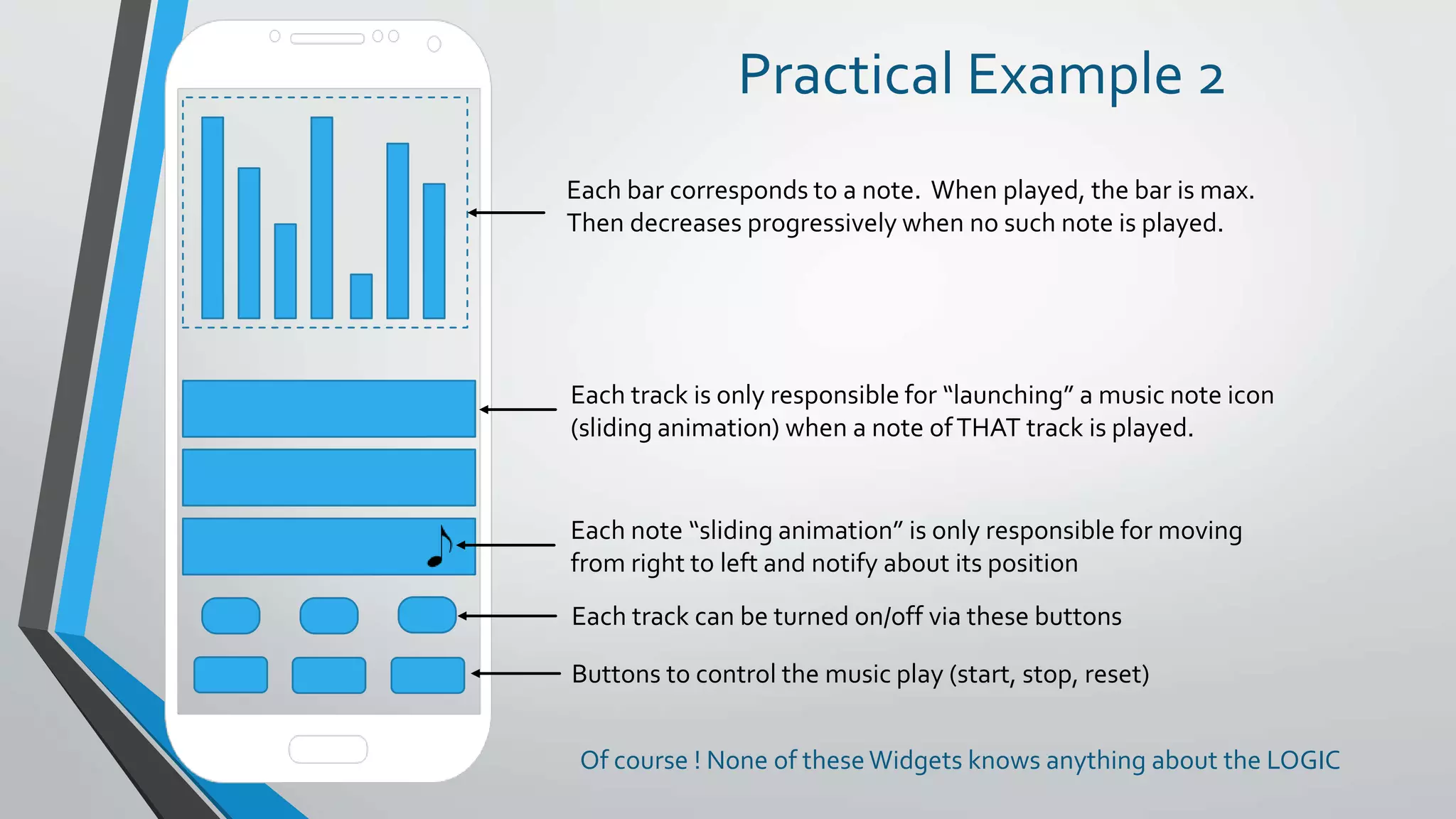 Practical Example 2

Each bar corresponds to a note. When played, the bar is max. Then decreases progressively when no such note is played.

Each track is only responsible for “launching” a music note icon (sliding animation) when a note of THAT track is played.

Each note “sliding animation” is only responsible for moving from right to left and notify about its position

Each track can be turned on/off via these buttons

Buttons to control the music play (start, stop, reset)

Of course ! None of these Widgets knows anything about the LOGIC